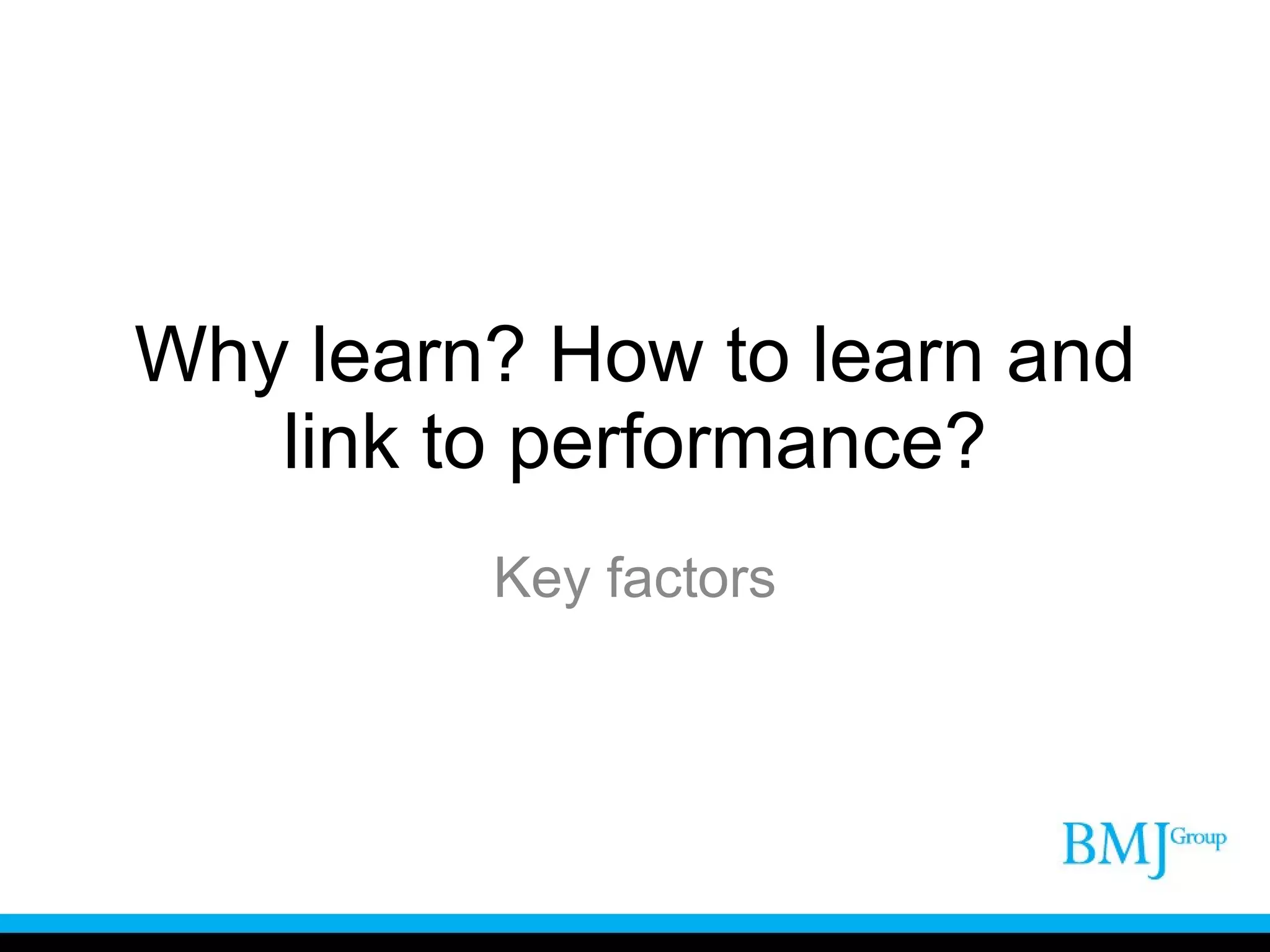 Why learn? How to learn and link to performance?

Key factors

BMJ Group